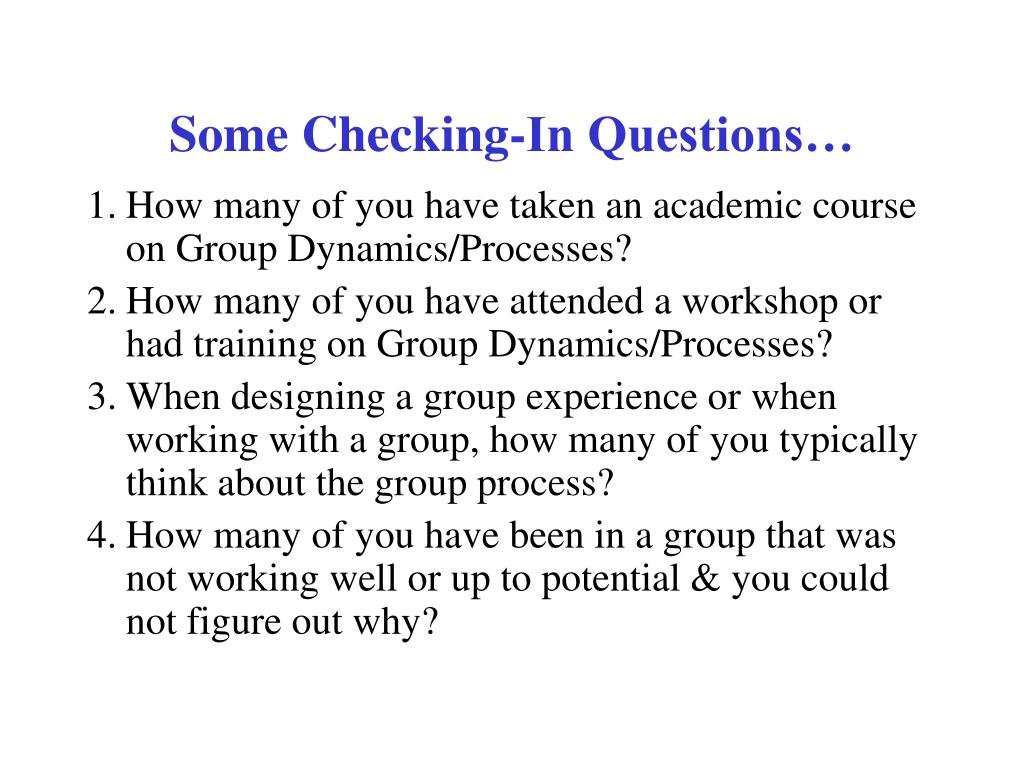 Some Checking-In Questions…

1. How many of you have taken an academic course on Group Dynamics/Processes?
2. How many of you have attended a workshop or had training on Group Dynamics/Processes?
3. When designing a group experience or when working with a group, how many of you typically think about the group process?
4. How many of you have been in a group that was not working well or up to potential & you could not figure out why?